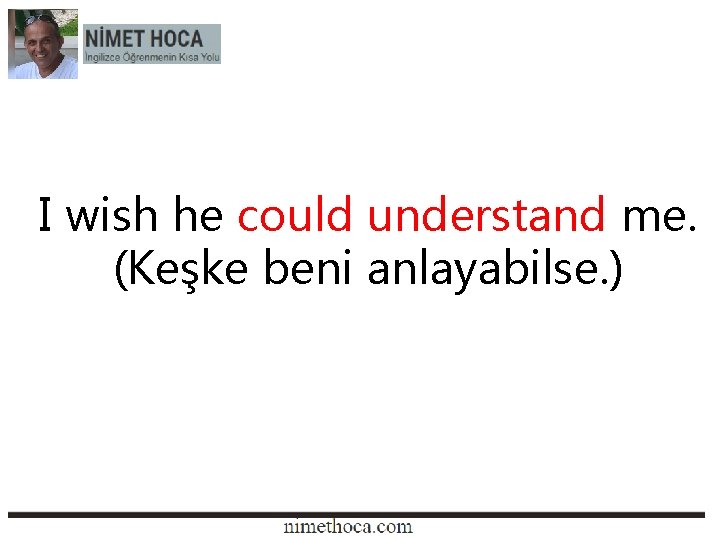 NİMET HOCA
İngilizce Öğrenmenin Kısa Yolu

I wish he could understand me.
(Keşke beni anlayabilse.)

nimethoca.com